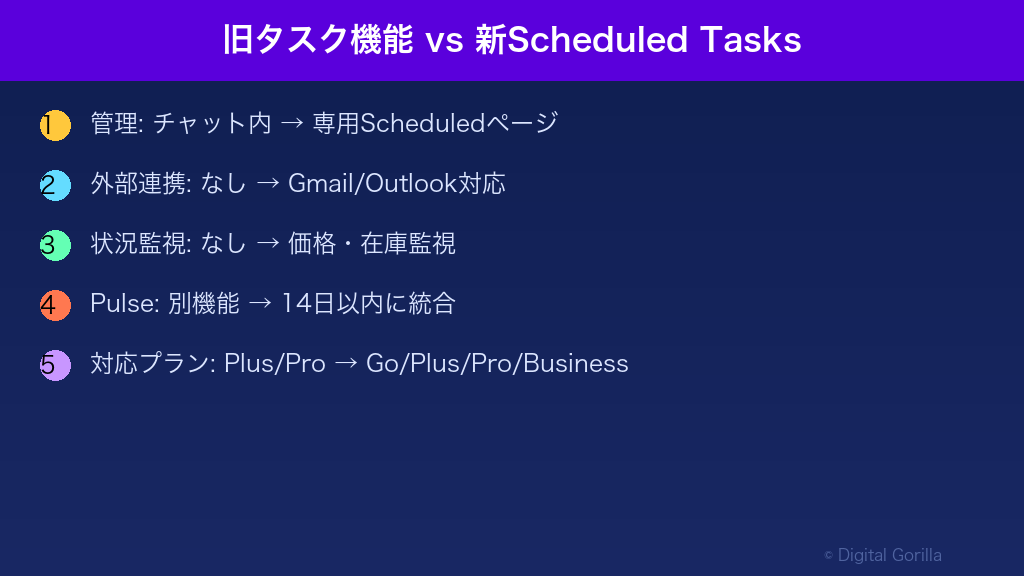 旧タスク機能 vs 新Scheduled Tasks

1 管理: チャット内 → 専用Scheduledページ

2 外部連携: なし → Gmail/Outlook対応

3 状況監視: なし → 価格・在庫監視

4 Pulse: 別機能 → 14日以内に統合

5 対応プラン: Plus/Pro → Go/Plus/Pro/Business

© Digital Gorilla